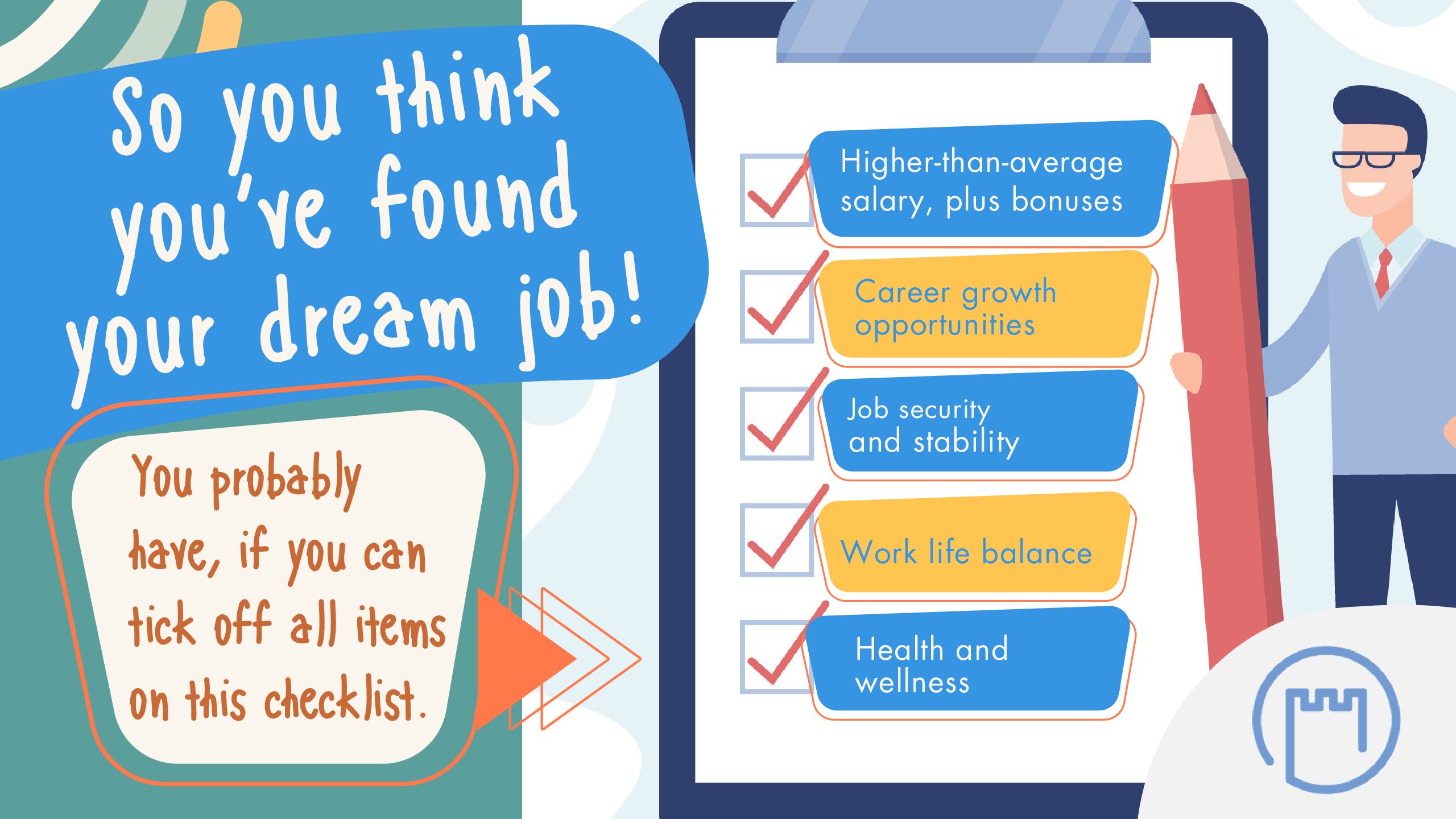 So you think you've found your dream job!

You probably have, if you can tick off all items on this checklist.

Higher-than-average salary, plus bonuses

Career growth opportunities

Job security and stability

Work life balance

Health and wellness